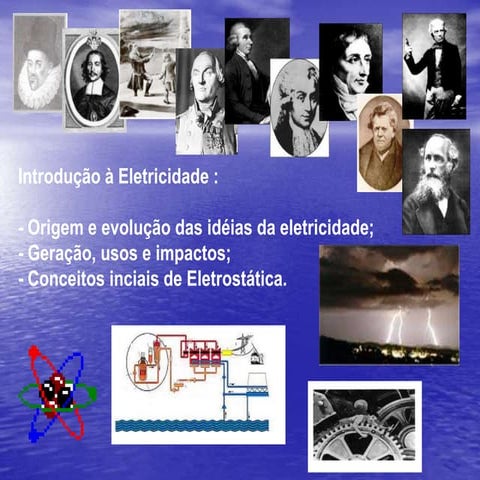 Introdução à Eletricidade :

- Origem e evolução das idéias da eletricidade;
- Geração, usos e impactos;
- Conceitos inciais de Eletrostática.